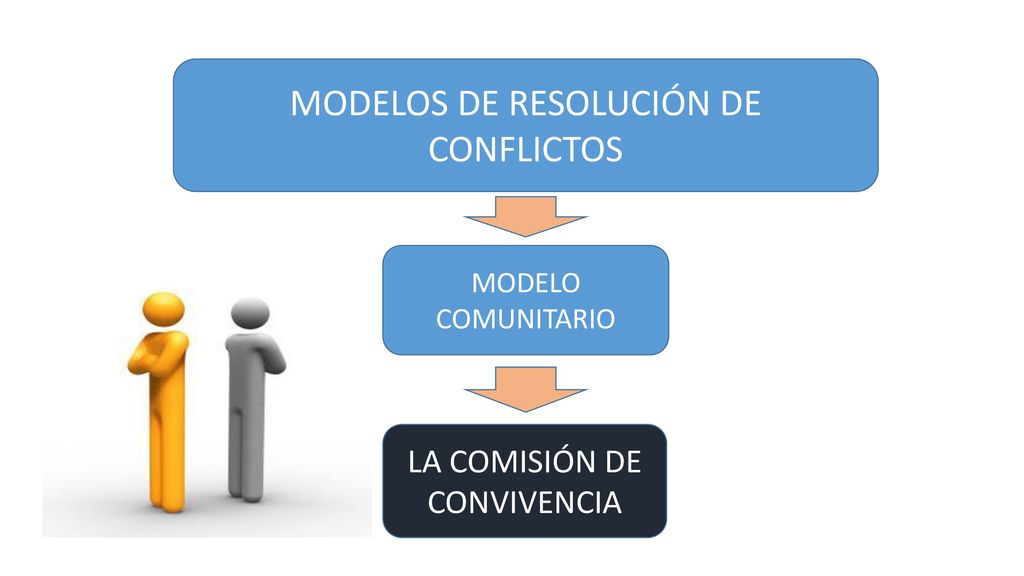 MODELOS DE RESOLUCIÓN DE CONFLICTOS

MODELO COMUNITARIO

LA COMISIÓN DE CONVIVENCIA